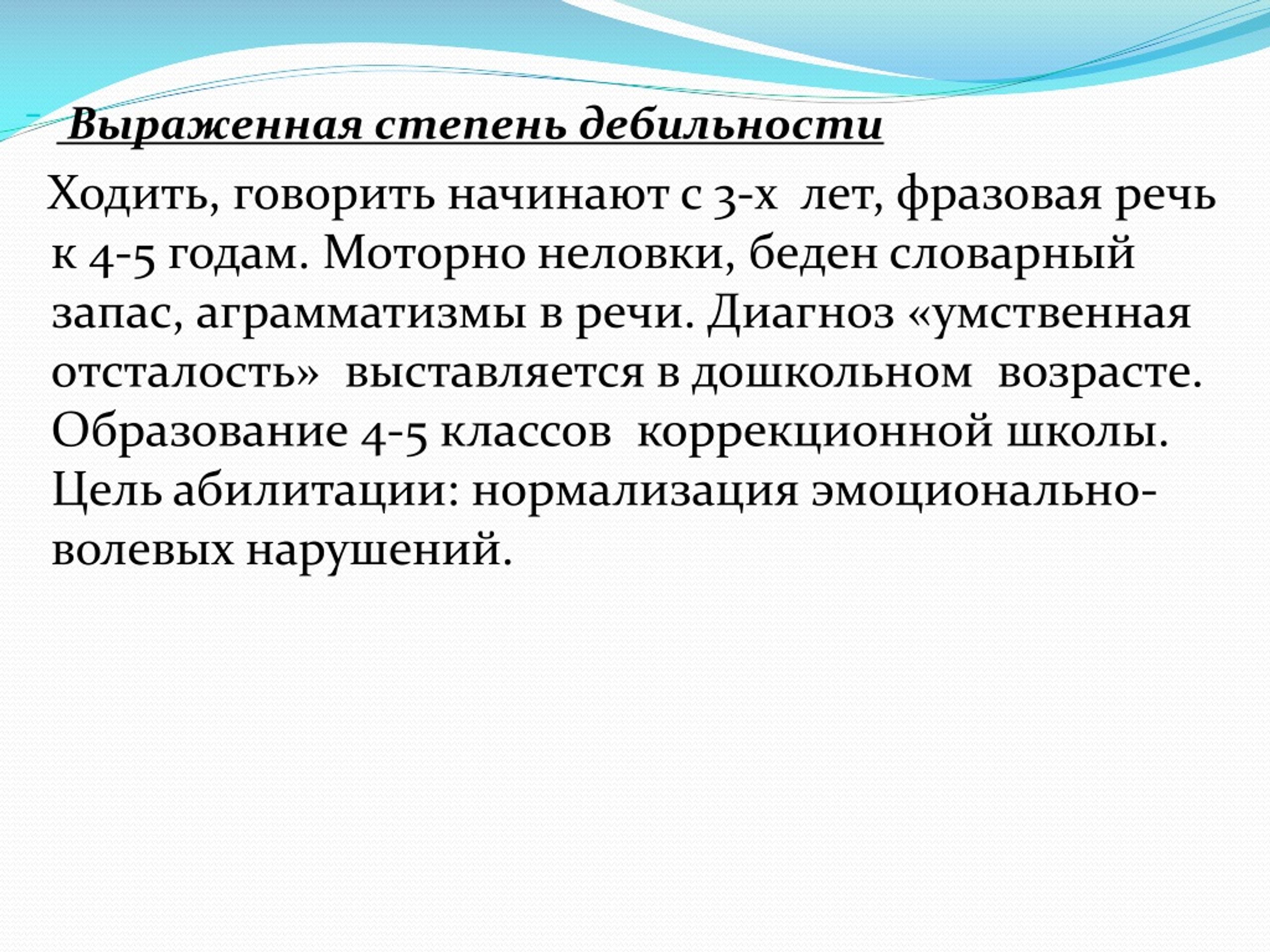 Выраженная степень дебильности

Ходить, говорить начинают с 3-х лет, фразовая речь к 4-5 годам. Моторно неловки, беден словарный запас, аграмматизмы в речи. Диагноз «умственная отсталость» выставляется в дошкольном возрасте. Образование 4-5 классов коррекционной школы. Цель абилитации: нормализация эмоционально-волевых нарушений.